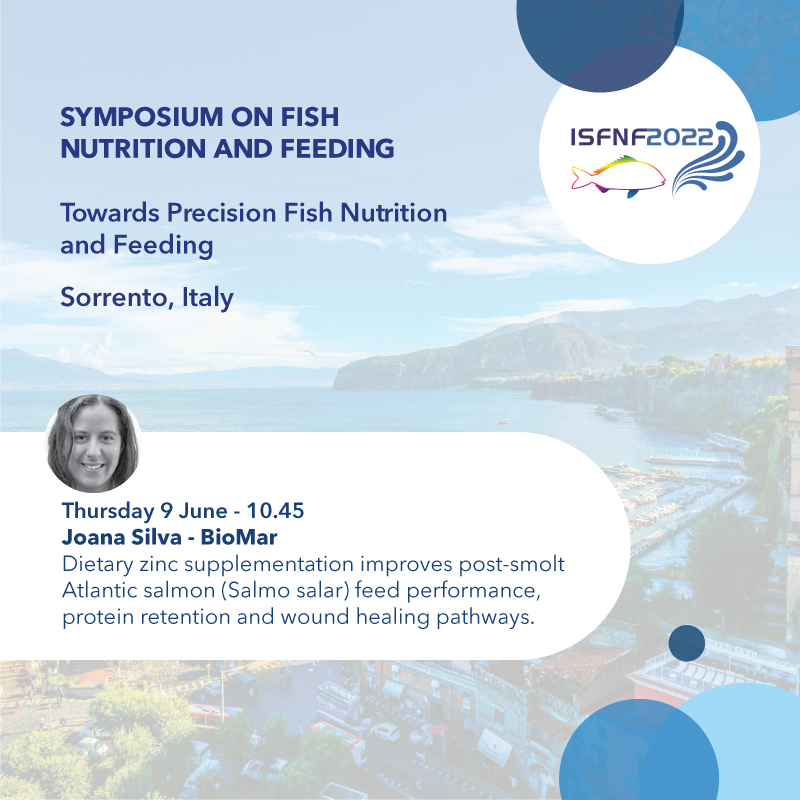 SYMPOSIUM ON FISH NUTRITION AND FEEDING

Towards Precision Fish Nutrition and Feeding

Sorrento, Italy

ISFNF2022

Thursday 9 June - 10.45
Joana Silva - BioMar
Dietary zinc supplementation improves post-smolt Atlantic salmon (Salmo salar) feed performance, protein retention and wound healing pathways.